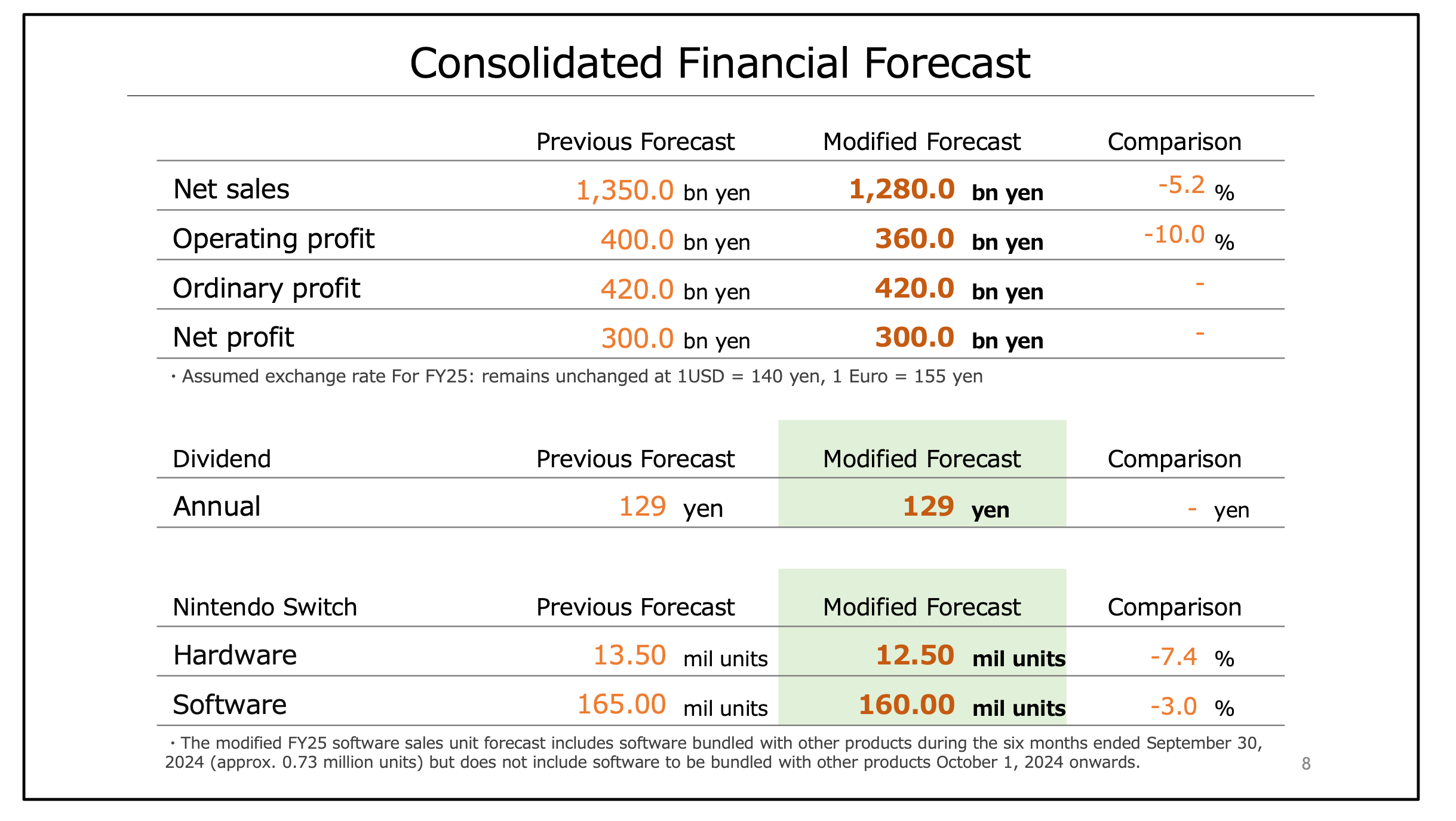 Consolidated Financial Forecast

| | Previous Forecast | Modified Forecast | Comparison |
|---|---|---|---|
| Net sales | 1,350.0 bn yen | 1,280.0 bn yen | -5.2 % |
| Operating profit | 400.0 bn yen | 360.0 bn yen | -10.0 % |
| Ordinary profit | 420.0 bn yen | 420.0 bn yen | - |
| Net profit | 300.0 bn yen | 300.0 bn yen | - |

・Assumed exchange rate For FY25: remains unchanged at 1USD = 140 yen, 1 Euro = 155 yen

| Dividend | Previous Forecast | Modified Forecast | Comparison |
|---|---|---|---|
| Annual | 129 yen | 129 yen | - yen |

| Nintendo Switch | Previous Forecast | Modified Forecast | Comparison |
|---|---|---|---|
| Hardware | 13.50 mil units | 12.50 mil units | -7.4 % |
| Software | 165.00 mil units | 160.00 mil units | -3.0 % |

・The modified FY25 software sales unit forecast includes software bundled with other products during the six months ended September 30, 2024 (approx. 0.73 million units) but does not include software to be bundled with other products October 1, 2024 onwards.

8